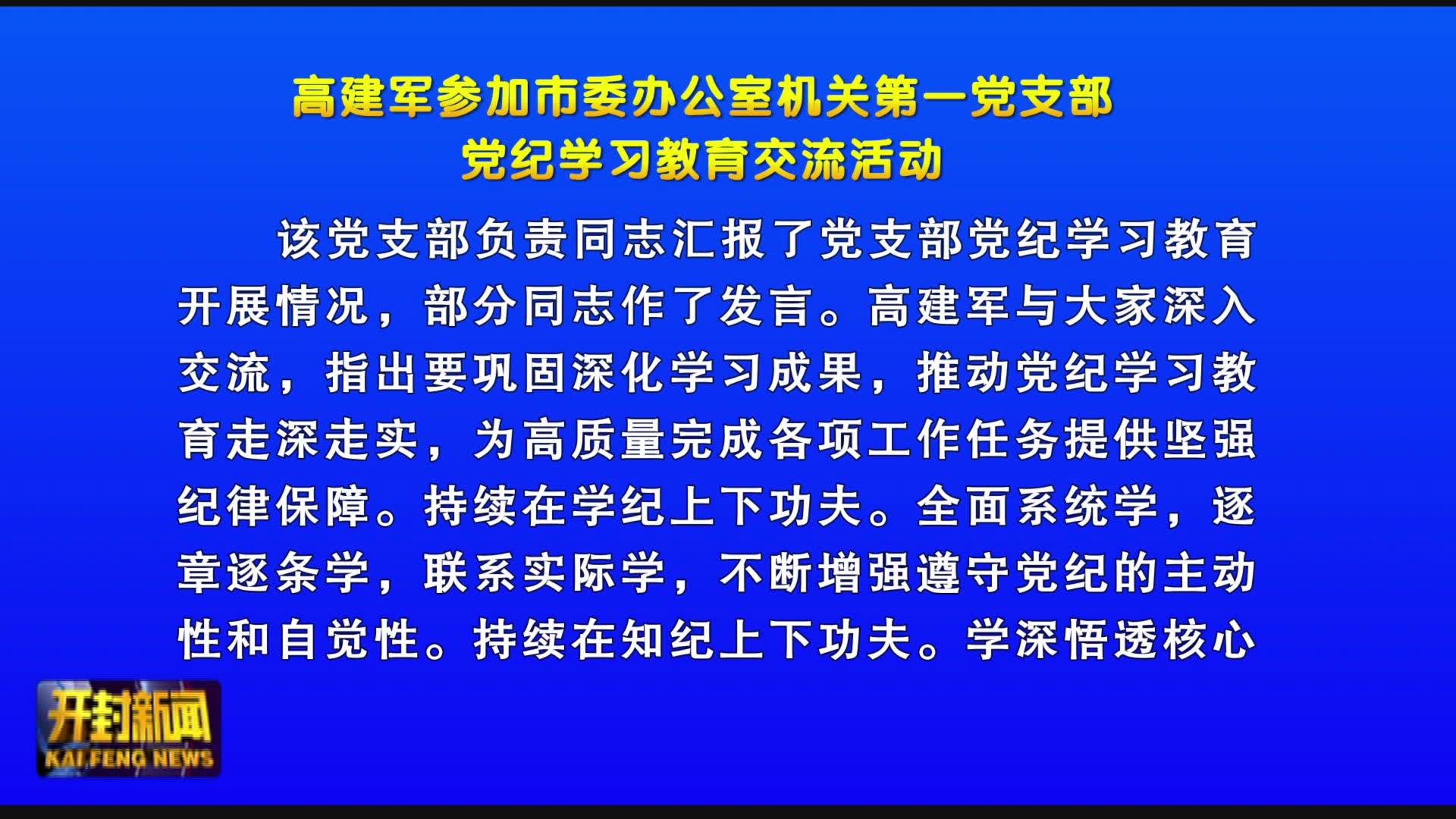 高建军参加市委办公室机关第一党支部
党纪学习教育交流活动

该党支部负责同志汇报了党支部党纪学习教育开展情况，部分同志作了发言。高建军与大家深入交流，指出要巩固深化学习成果，推动党纪学习教育走深走实，为高质量完成各项工作任务提供坚强纪律保障。持续在学纪上下功夫。全面系统学，逐章逐条学，联系实际学，不断增强遵守党纪的主动性和自觉性。持续在知纪上下功夫。学深悟透核心

开封新闻
KAIFENG NEWS